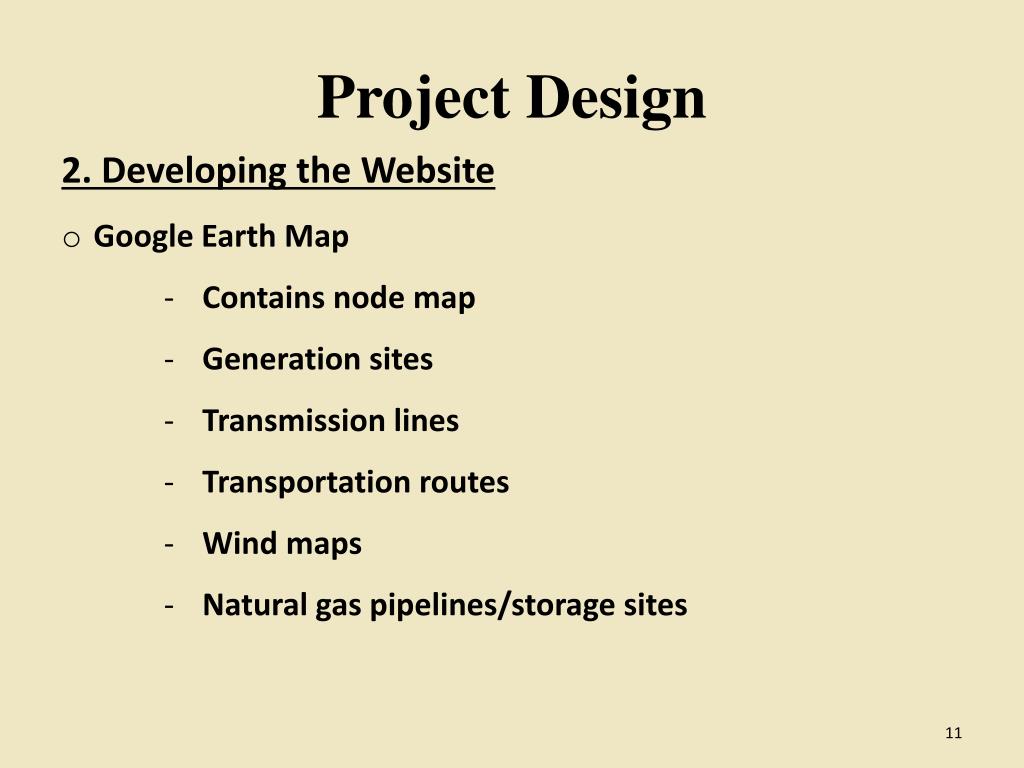 Project Design

2. Developing the Website

o Google Earth Map

- Contains node map
- Generation sites
- Transmission lines
- Transportation routes
- Wind maps
- Natural gas pipelines/storage sites

11